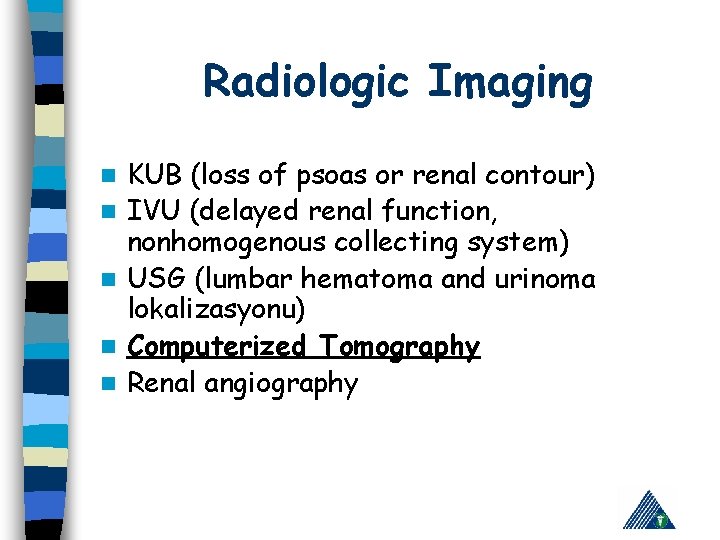 Radiologic Imaging

- KUB (loss of psoas or renal contour)
- IVU (delayed renal function, nonhomogenous collecting system)
- USG (lumbar hematoma and urinoma lokalizasyonu)
- Computerized Tomography
- Renal angiography